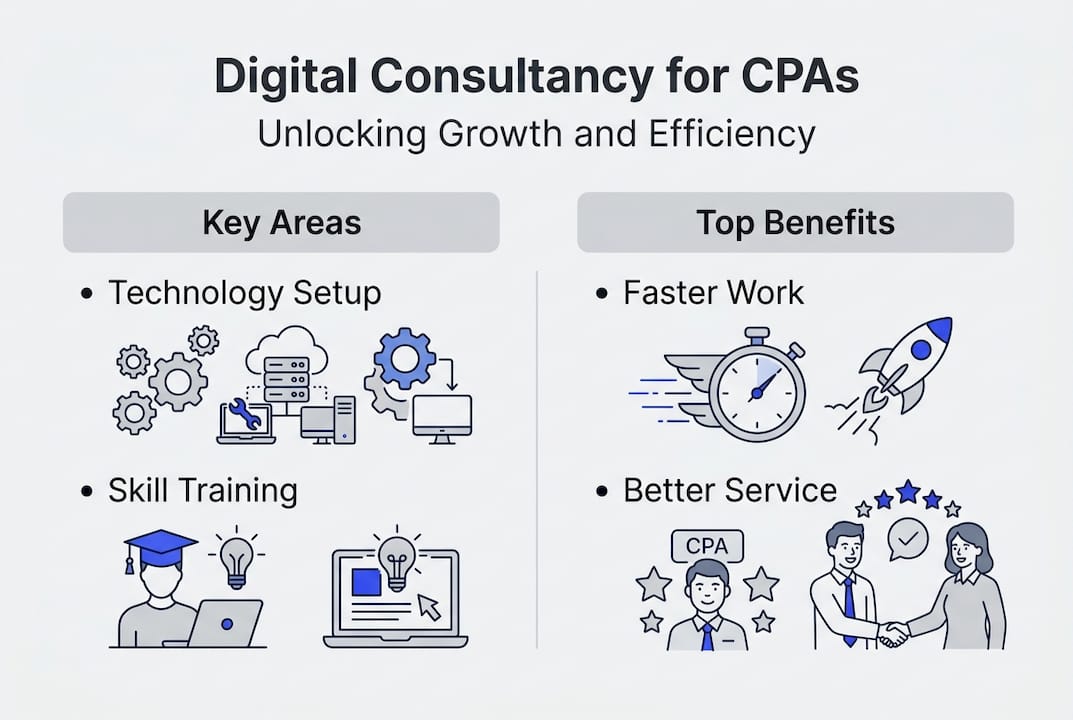 Digital Consultancy for CPAs
Unlocking Growth and Efficiency

Key Areas

• Technology Setup

• Skill Training

Top Benefits

• Faster Work

• Better Service

CPA